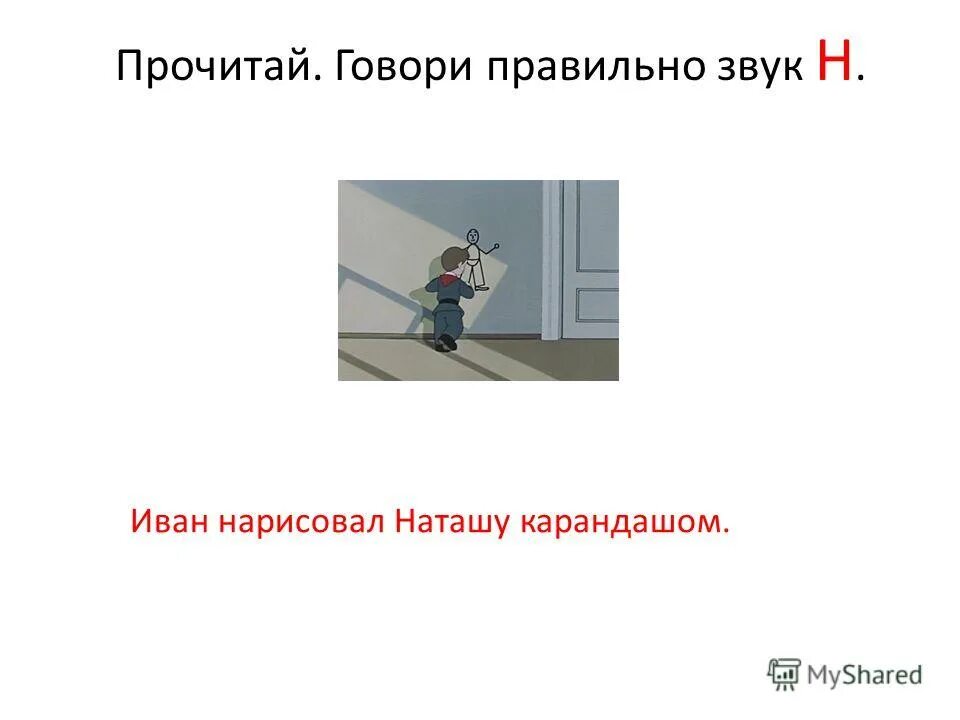 Прочитай. Говори правильно звук Н.

Иван нарисовал Наташу карандашом.

MyShared